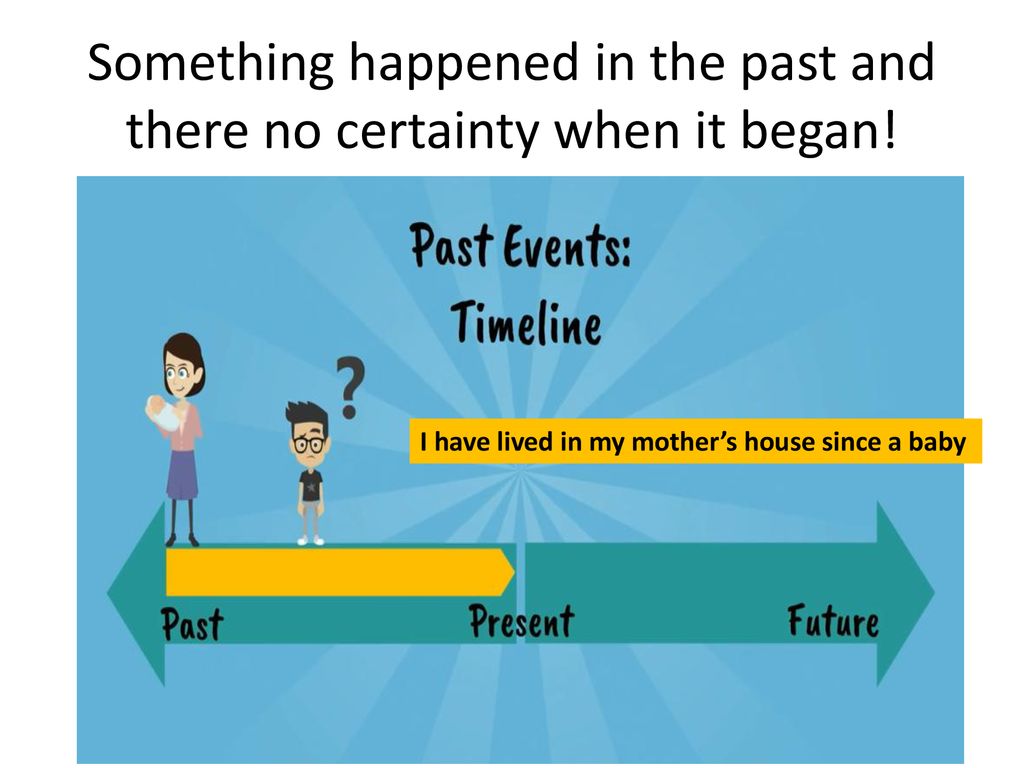 Something happened in the past and there no certainty when it began!

Past Events:
Timeline

?

I have lived in my mother's house since a baby

Past

Present

Future